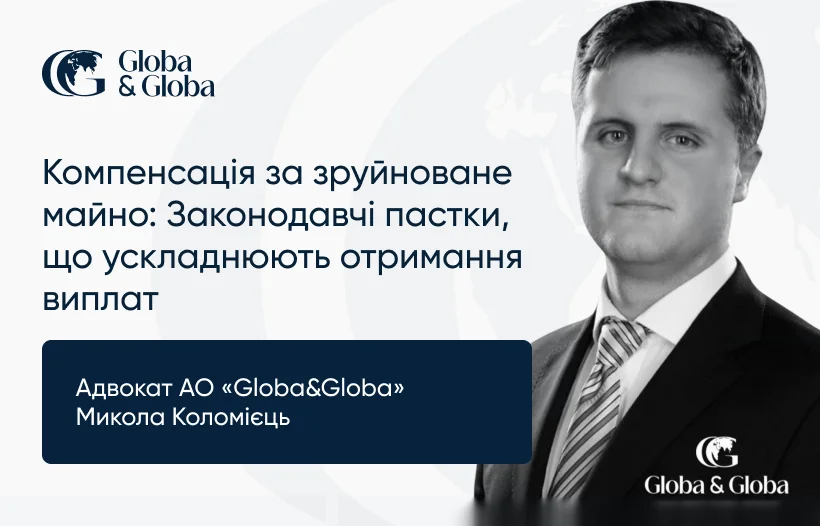 Globa & Globa

Компенсація за зруйноване майно: Законодавчі пастки, що ускладнюють отримання виплат

Адвокат АО «Globa&Globa»
Микола Коломієць

Globa & Globa